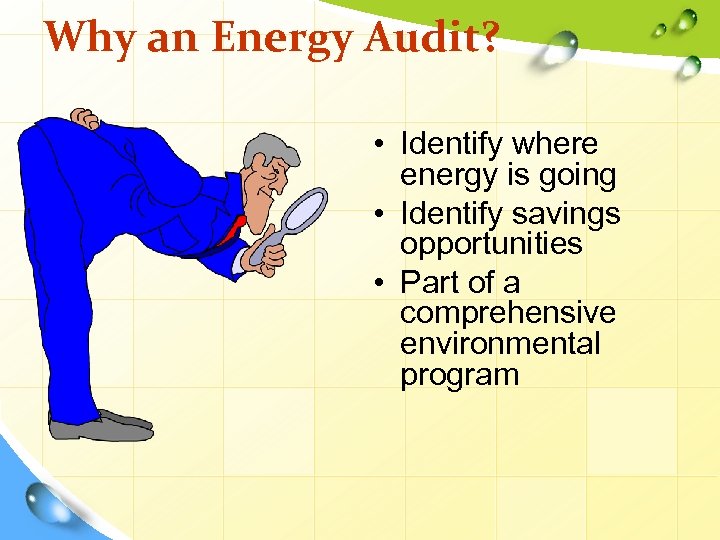 Why an Energy Audit?

• Identify where energy is going
• Identify savings opportunities
• Part of a comprehensive environmental program